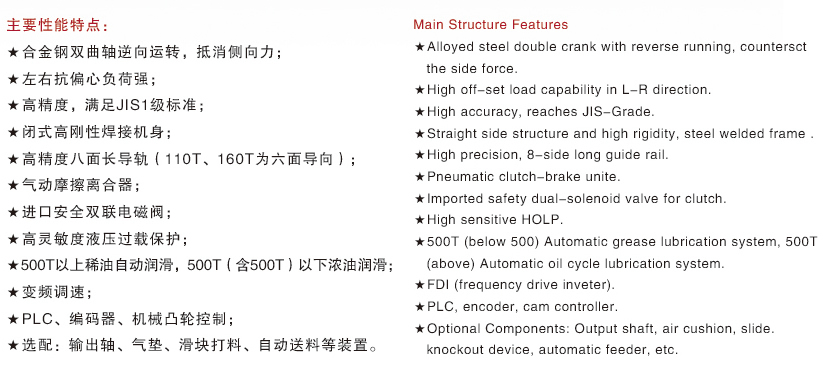 主要性能特点：

★合金钢双曲轴逆向运转，抵消侧向力；

★左右抗偏心负荷强；

★高精度，满足JIS1级标准；

★闭式高刚性焊接机身；

★高精度八面长导轨（110T、160T为六面导向）；

★气动摩擦离合器；

★进口安全双联电磁阀；

★高灵敏度液压过载保护；

★500T以上稀油自动润滑，500T（含500T）以下浓油润滑；

★变频调速；

★PLC、编码器、机械凸轮控制；

★选配：输出轴、气垫、滑块打料、自动送料等装置。

Main Structure Features

★Alloyed steel double crank with reverse running, countersct the side force.

★High off-set load capability in L-R direction.

★High accuracy, reaches JIS-Grade.

★Straight side structure and high rigidity, steel welded frame .

★High precision, 8-side long guide rail.

★Pneumatic clutch-brake unite.

★Imported safety dual-solenoid valve for clutch.

★High sensitive HOLP.

★500T (below 500) Automatic grease lubrication system, 500T (above) Automatic oil cycle lubrication system.

★FDI (frequency drive inveter).

★PLC, encoder, cam controller.

★Optional Components: Output shaft, air cushion, slide. knockout device, automatic feeder, etc.